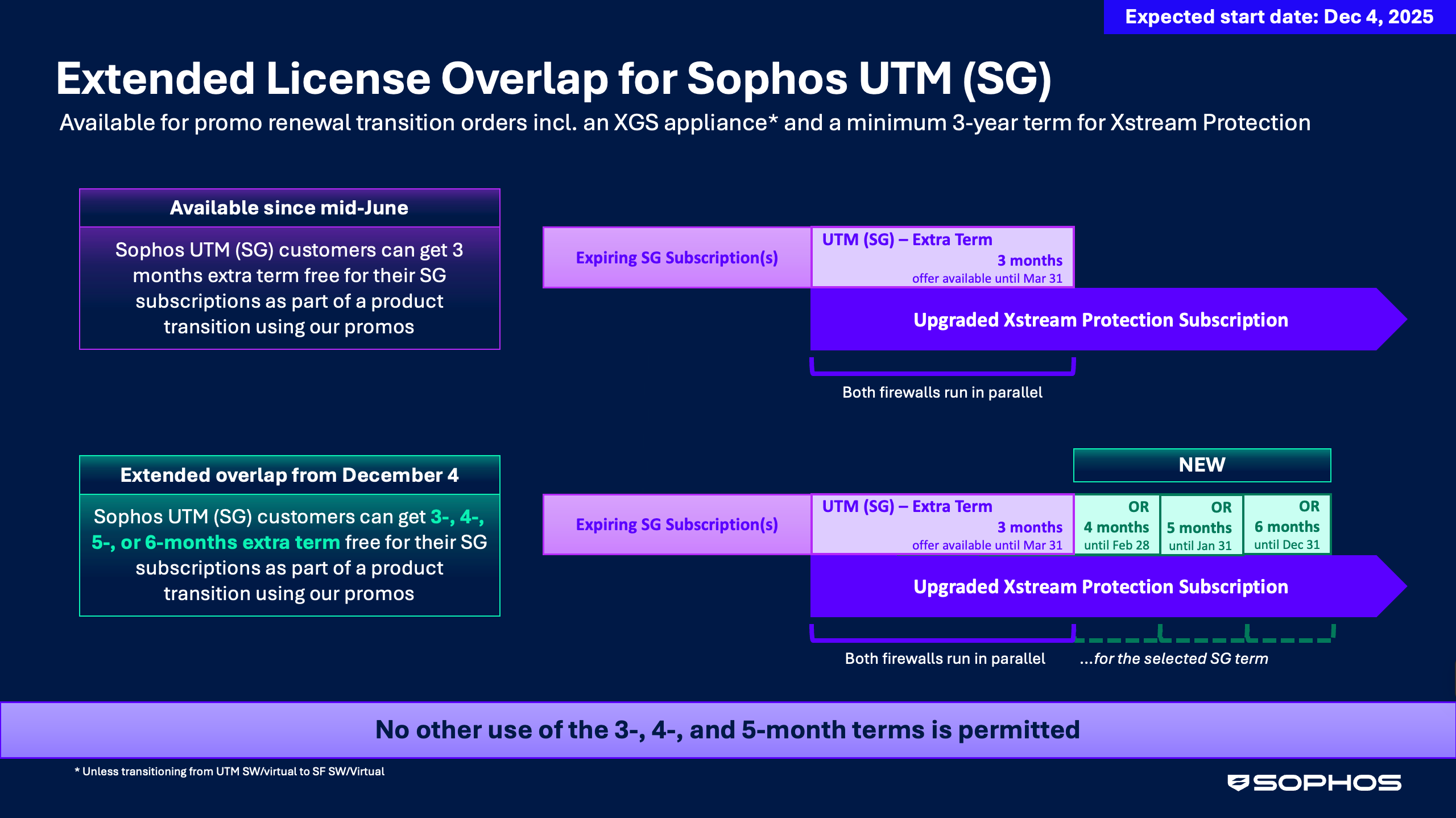 Expected start date: Dec 4, 2025

Extended License Overlap for Sophos UTM (SG)

Available for promo renewal transition orders incl. an XGS appliance* and a minimum 3-year term for Xstream Protection

Available since mid-June

Sophos UTM (SG) customers can get 3 months extra term free for their SG subscriptions as part of a product transition using our promos

Expiring SG Subscription(s)

UTM (SG) – Extra Term
3 months
offer available until Mar 31

Upgraded Xstream Protection Subscription

Both firewalls run in parallel

Extended overlap from December 4

Sophos UTM (SG) customers can get 3-, 4-, 5-, or 6-months extra term free for their SG subscriptions as part of a product transition using our promos

NEW

Expiring SG Subscription(s)

UTM (SG) – Extra Term
3 months
offer available until Mar 31

OR
4 months
until Feb 28

OR
5 months
until Jan 31

OR
6 months
until Dec 31

Upgraded Xstream Protection Subscription

Both firewalls run in parallel

...for the selected SG term

No other use of the 3-, 4-, and 5-month terms is permitted

* Unless transitioning from UTM SW/virtual to SF SW/Virtual

SOPHOS